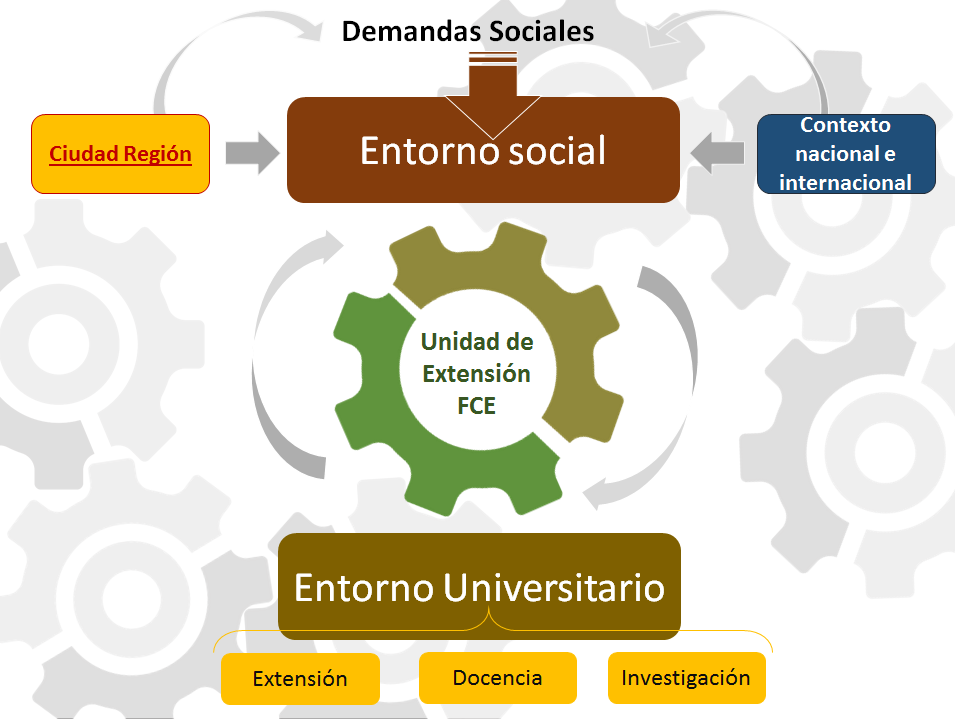 Demandas Sociales

Ciudad Región

Entorno social

Contexto nacional e internacional

Unidad de Extensión FCE

Entorno Universitario

Extensión

Docencia

Investigación